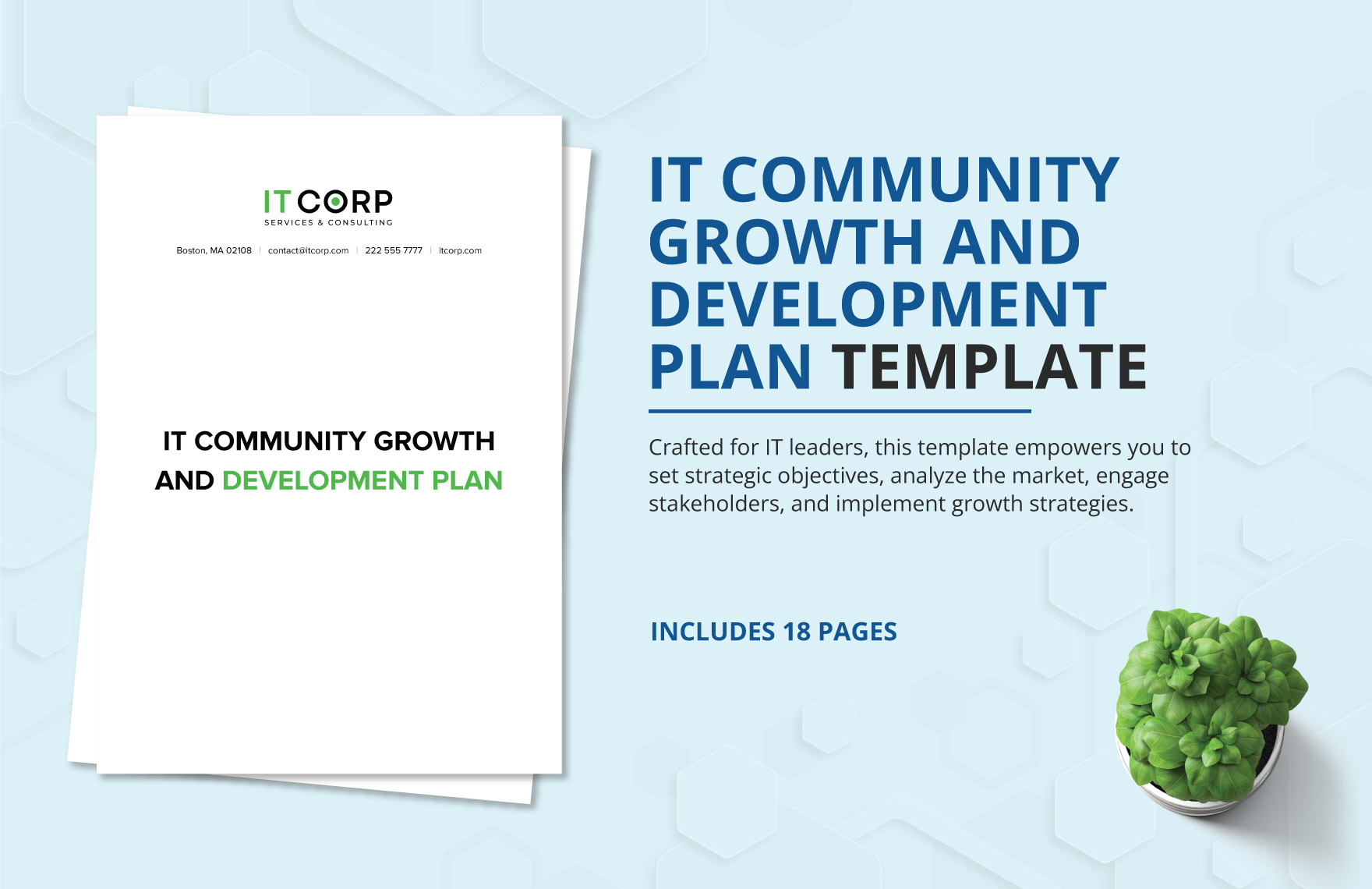 IT CORP
SERVICES & CONSULTING

Boston, MA 02108 | contact@itcorp.com | 222 555 7777 | itcorp.com

IT COMMUNITY GROWTH AND DEVELOPMENT PLAN

IT COMMUNITY GROWTH AND DEVELOPMENT PLAN TEMPLATE

Crafted for IT leaders, this template empowers you to set strategic objectives, analyze the market, engage stakeholders, and implement growth strategies.

INCLUDES 18 PAGES